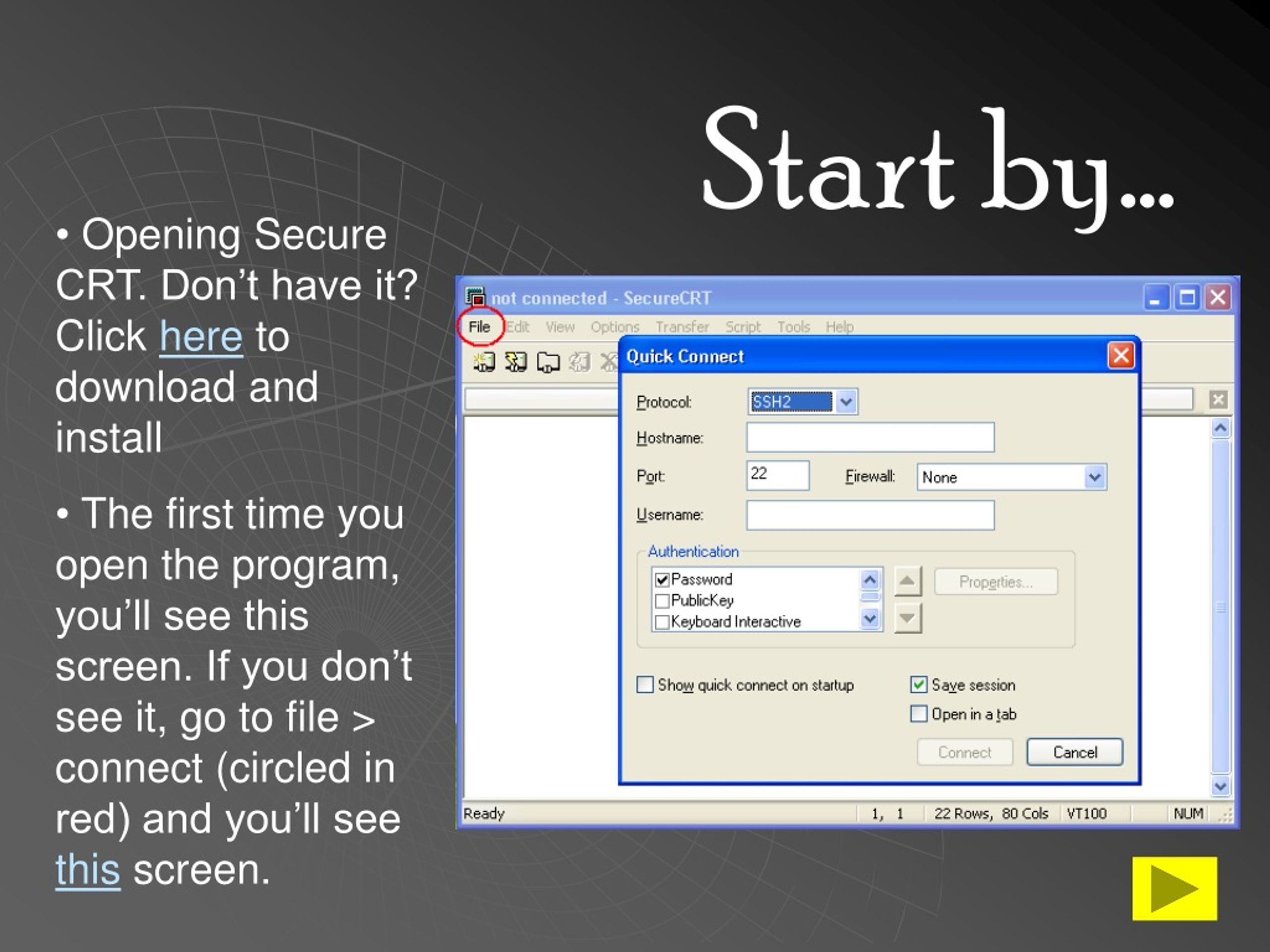 Start by…

• Opening Secure CRT. Don't have it? Click here to download and install

• The first time you open the program, you'll see this screen. If you don't see it, go to file > connect (circled in red) and you'll see this screen.

not connected - SecureCRT

File Edit View Options Transfer Script Tools Help

Quick Connect

Protocol: SSH2

Hostname:

Port: 22 Firewall: None

Username:

Authentication

Password
PublicKey
Keyboard Interactive

Properties...

Show quick connect on startup

Save session

Open in a tab

Connect Cancel

Ready 1, 1 22 Rows, 80 Cols VT100 NUM